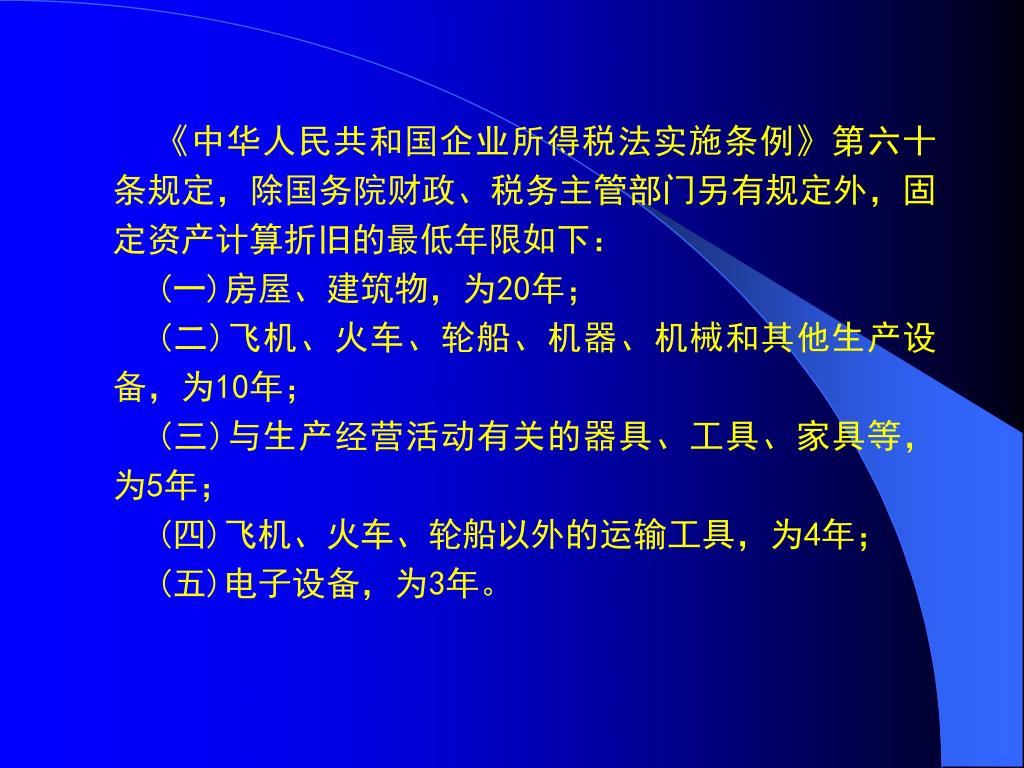 《中华人民共和国企业所得税法实施条例》第六十条规定，除国务院财政、税务主管部门另有规定外，固定资产计算折旧的最低年限如下：

(一)房屋、建筑物，为20年；

(二)飞机、火车、轮船、机器、机械和其他生产设备，为10年；

(三)与生产经营活动有关的器具、工具、家具等，为5年；

(四)飞机、火车、轮船以外的运输工具，为4年；

(五)电子设备，为3年。